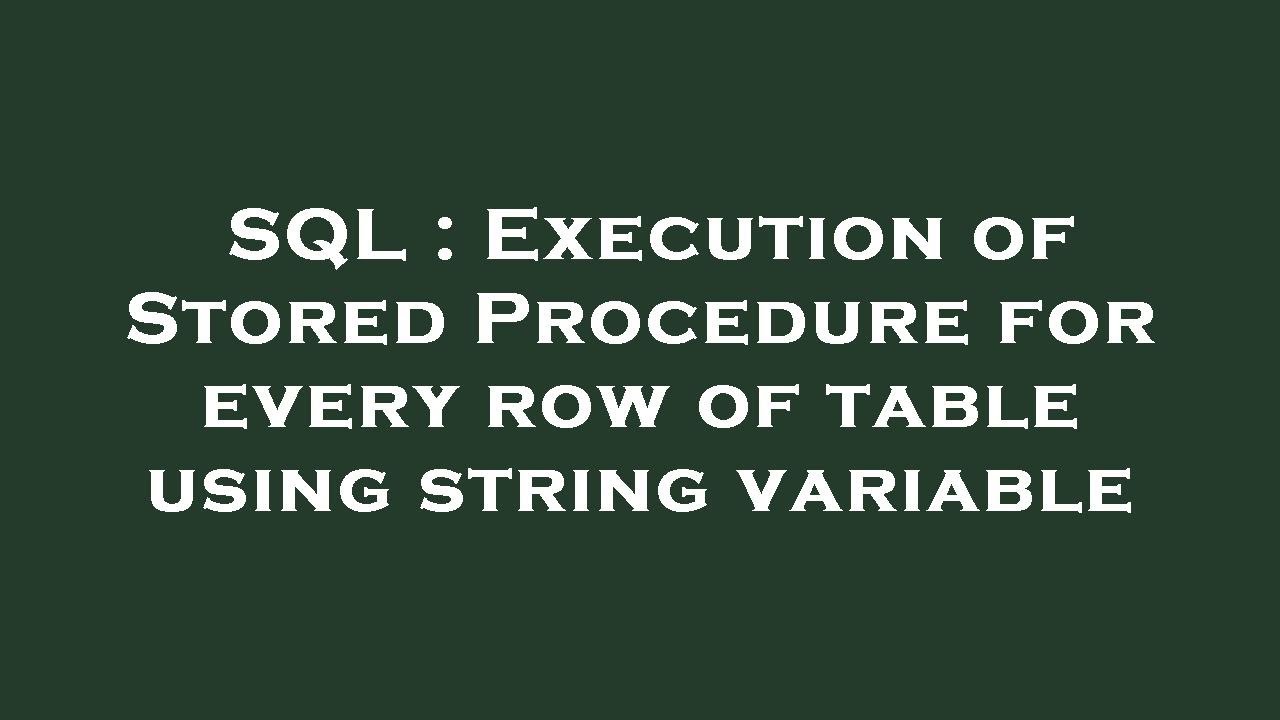 SQL : Execution of Stored Procedure for every row of table using string variable